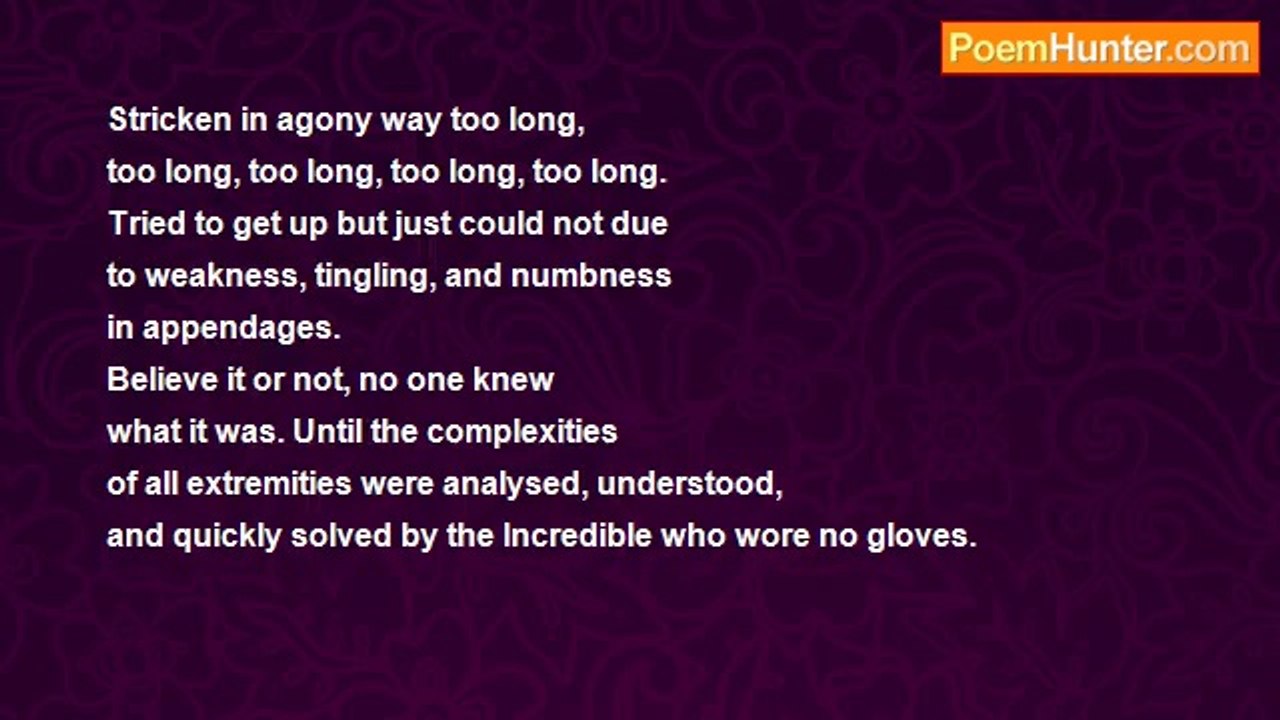 PoemHunter.com

Stricken in agony way too long,
too long, too long, too long, too long.
Tried to get up but just could not due
to weakness, tingling, and numbness
in appendages.
Believe it or not, no one knew
what it was. Until the complexities
of all extremities were analysed, understood,
and quickly solved by the Incredible who wore no gloves.